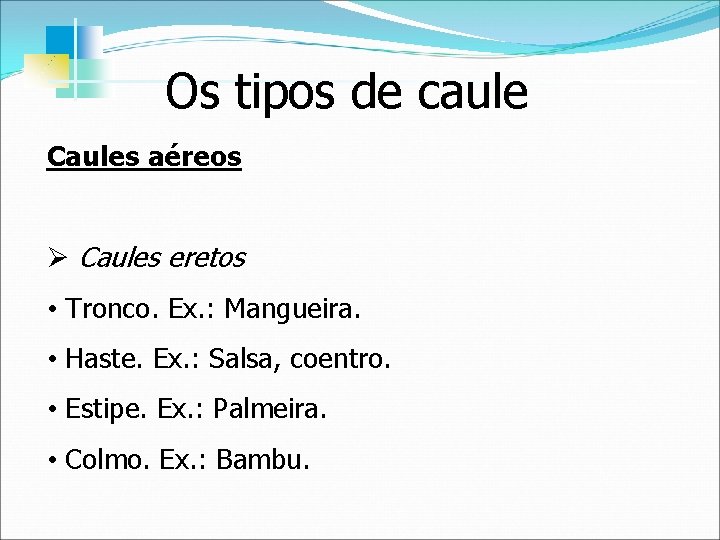 Os tipos de caule

Caules aéreos

➢ Caules eretos

• Tronco. Ex.: Mangueira.

• Haste. Ex.: Salsa, coentro.

• Estipe. Ex.: Palmeira.

• Colmo. Ex.: Bambu.